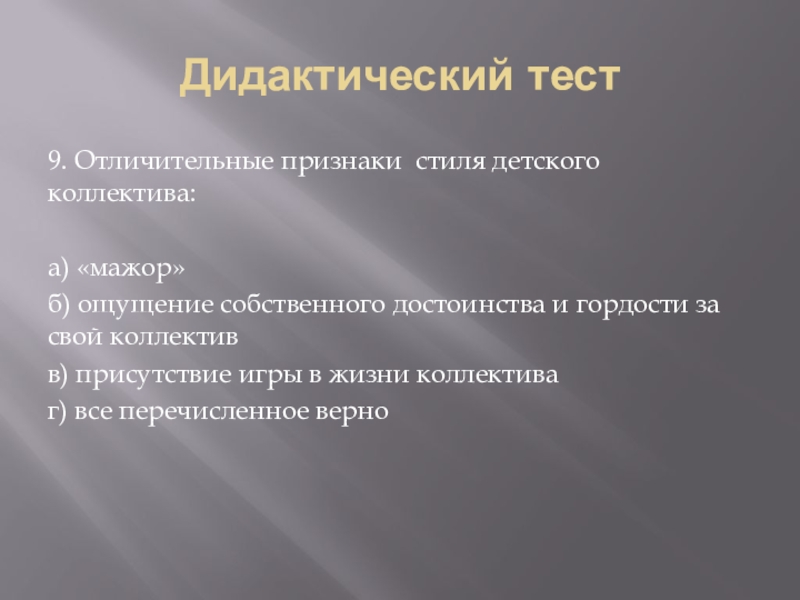 Дидактический тест

9. Отличительные признаки стиля детского коллектива:

а) «мажор»
б) ощущение собственного достоинства и гордости за свой коллектив
в) присутствие игры в жизни коллектива
г) все перечисленное верно